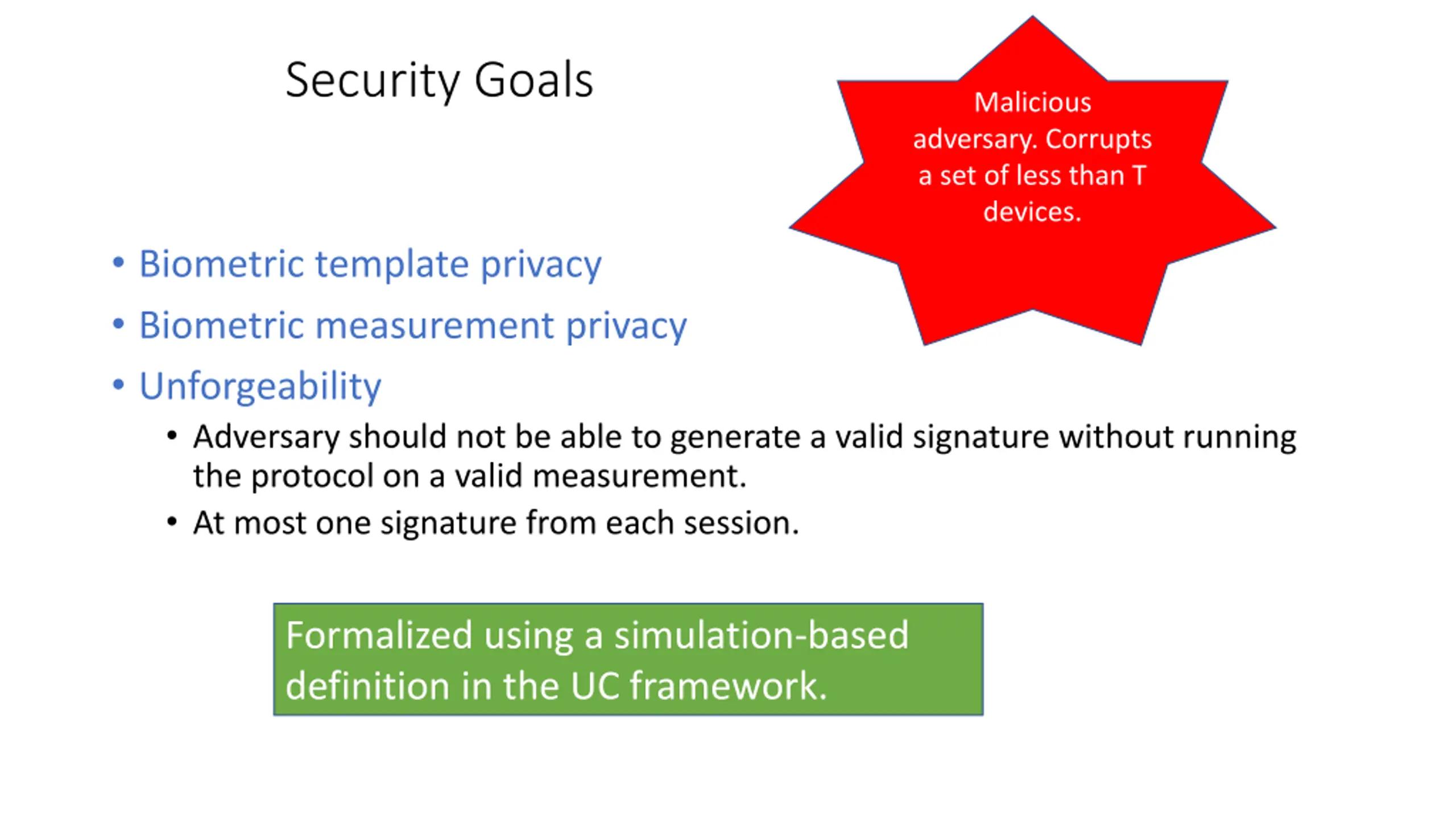 Security Goals

Malicious adversary. Corrupts a set of less than T devices.

• Biometric template privacy
• Biometric measurement privacy
• Unforgeability
  • Adversary should not be able to generate a valid signature without running the protocol on a valid measurement.
  • At most one signature from each session.

Formalized using a simulation-based definition in the UC framework.